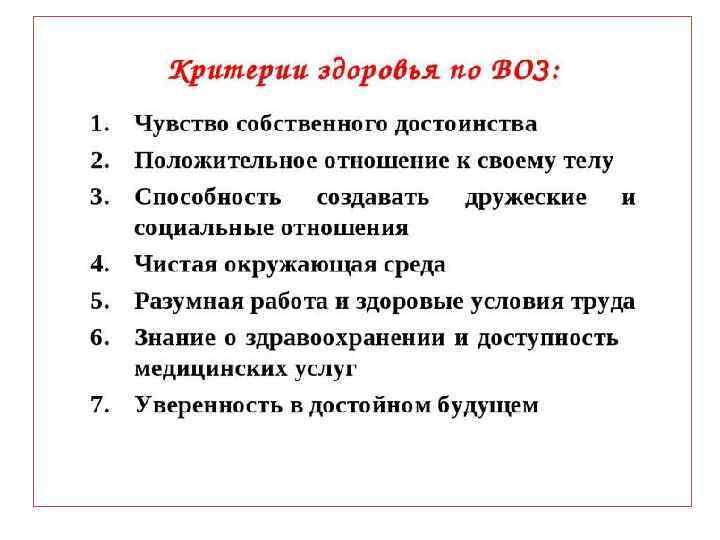 Критерии здоровья по ВОЗ:

1. Чувство собственного достоинства
2. Положительное отношение к своему телу
3. Способность создавать дружеские и социальные отношения
4. Чистая окружающая среда
5. Разумная работа и здоровые условия труда
6. Знание о здравоохранении и доступность медицинских услуг
7. Уверенность в достойном будущем